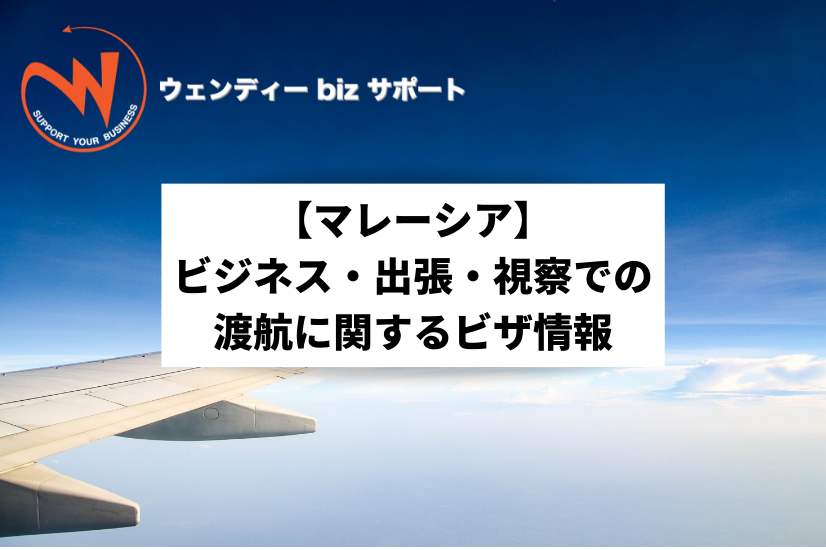 SUPPORT YOUR BUSINESS

ウェンディー biz サポート

【マレーシア】
ビジネス・出張・視察での
渡航に関するビザ情報